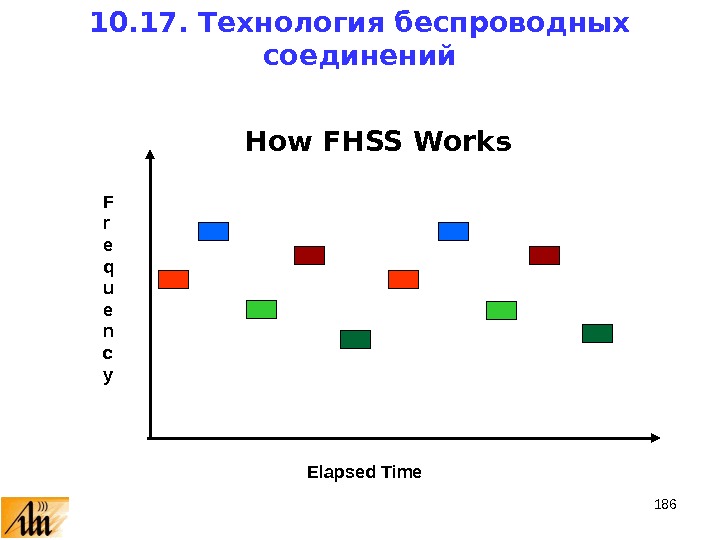 10.17. Технология беспроводных соединений

How FHSS Works

Frequency

Elapsed Time

186